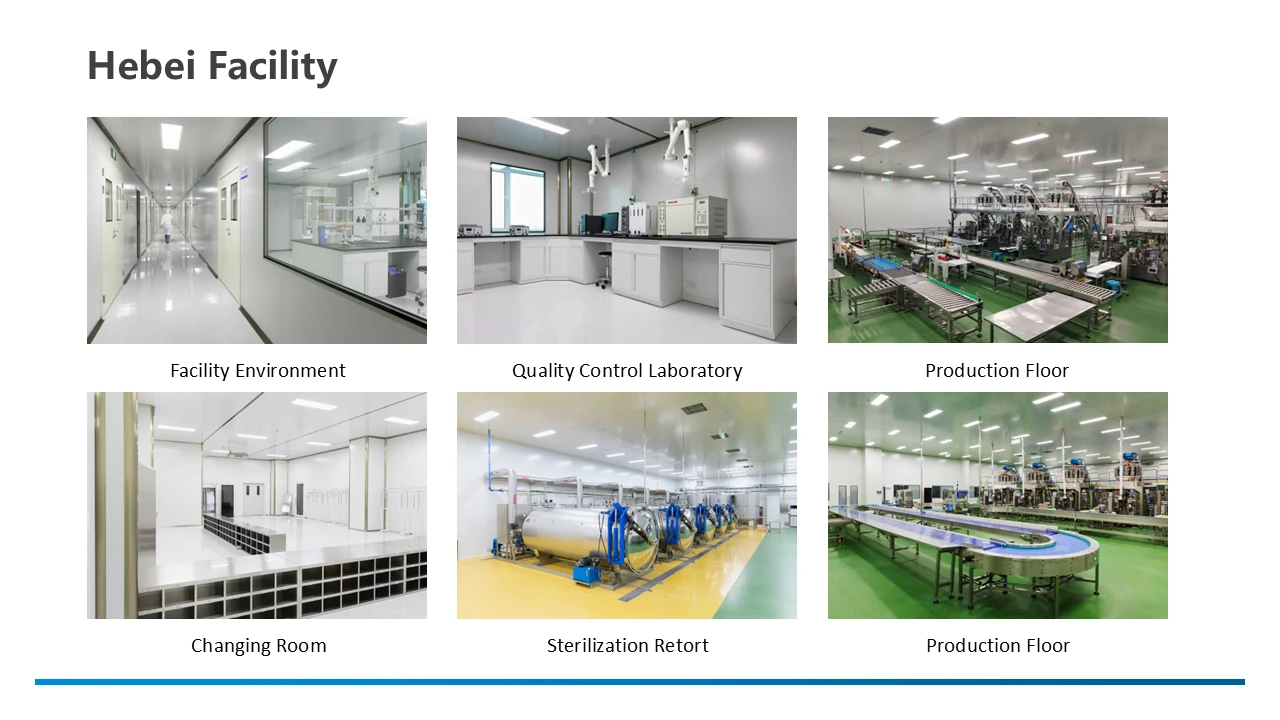 Hebei Facility

Facility Environment

Quality Control Laboratory

Production Floor

Changing Room

Sterilization Retort

Production Floor